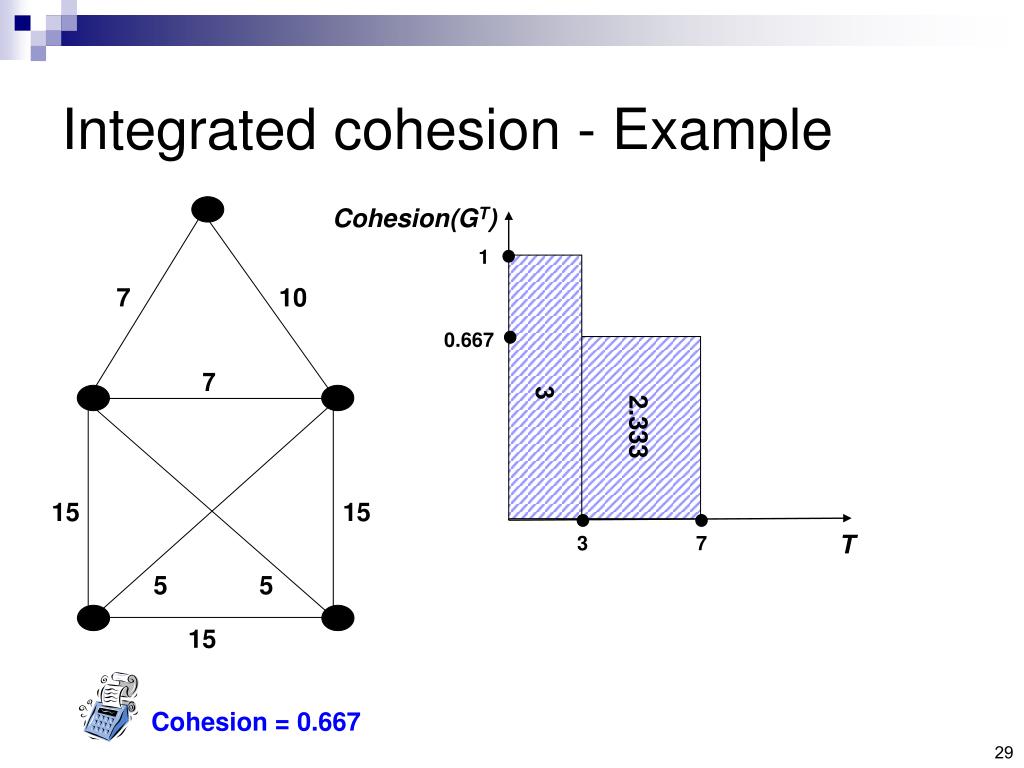 Integrated cohesion - Example

7

10

7

15

15

5

5

15

Cohesion($G^T$)

1

0.667

3

2.333

3

7

T

Cohesion = 0.667

29